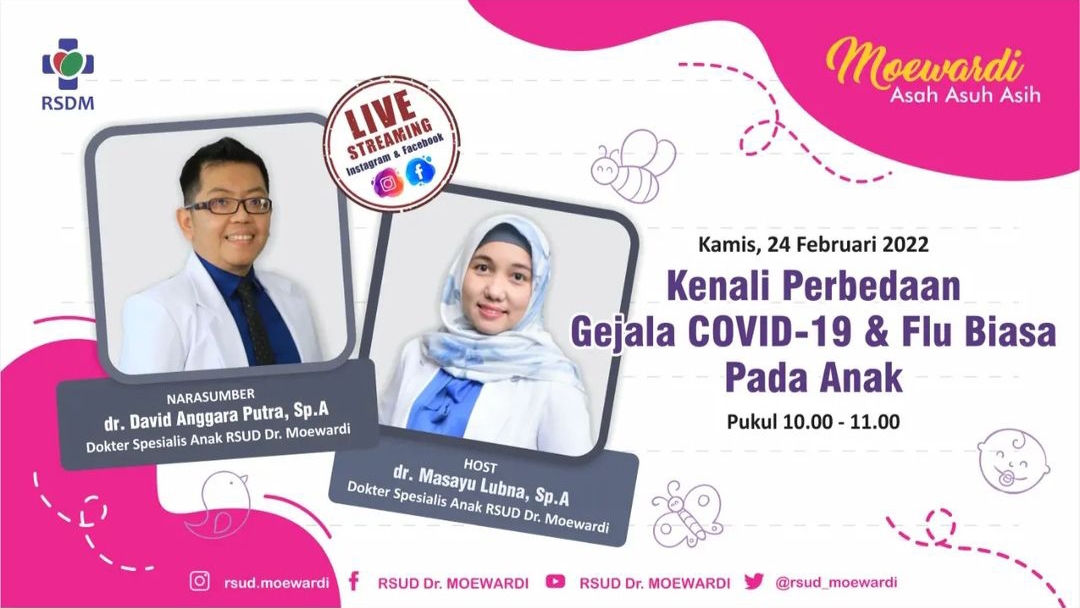 RSDM

Moewardi
Asah Asuh Asih

LIVE STREAMING
Instagram & Facebook

Kamis, 24 Februari 2022

Kenali Perbedaan Gejala COVID-19 & Flu Biasa Pada Anak

Pukul 10.00 - 11.00

NARASUMBER
dr. David Anggara Putra, Sp.A
Dokter Spesialis Anak RSUD Dr. Moewardi

HOST
dr. Masayu Lubna, Sp.A
Dokter Spesialis Anak RSUD Dr. Moewardi

rsud.moewardi RSUD Dr. MOEWARDI RSUD Dr. MOEWARDI @rsud_moewardi